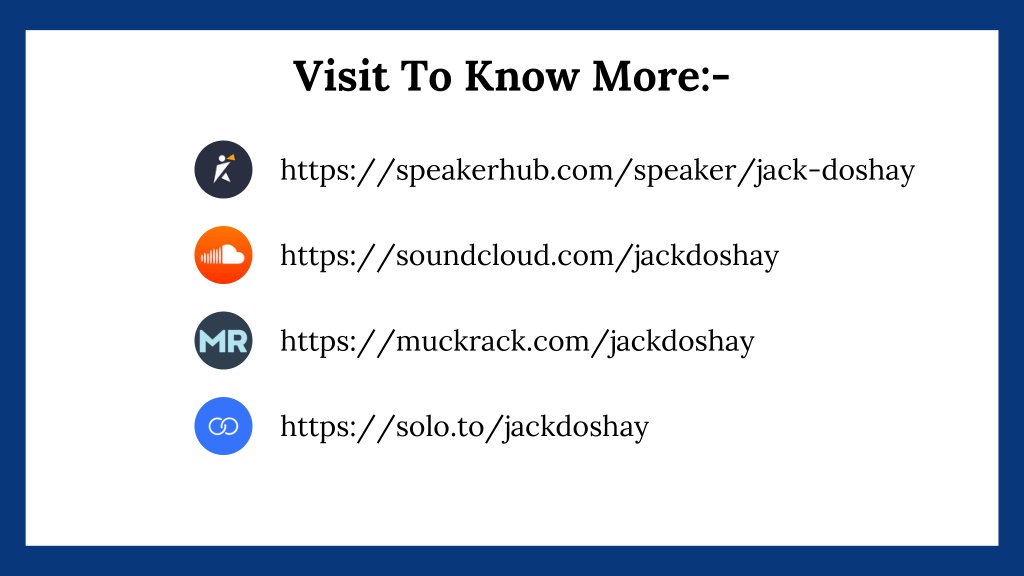 Visit To Know More:-

https://speakerhub.com/speaker/jack-doshay

https://soundcloud.com/jackdoshay

MR https://muckrack.com/jackdoshay

https://solo.to/jackdoshay